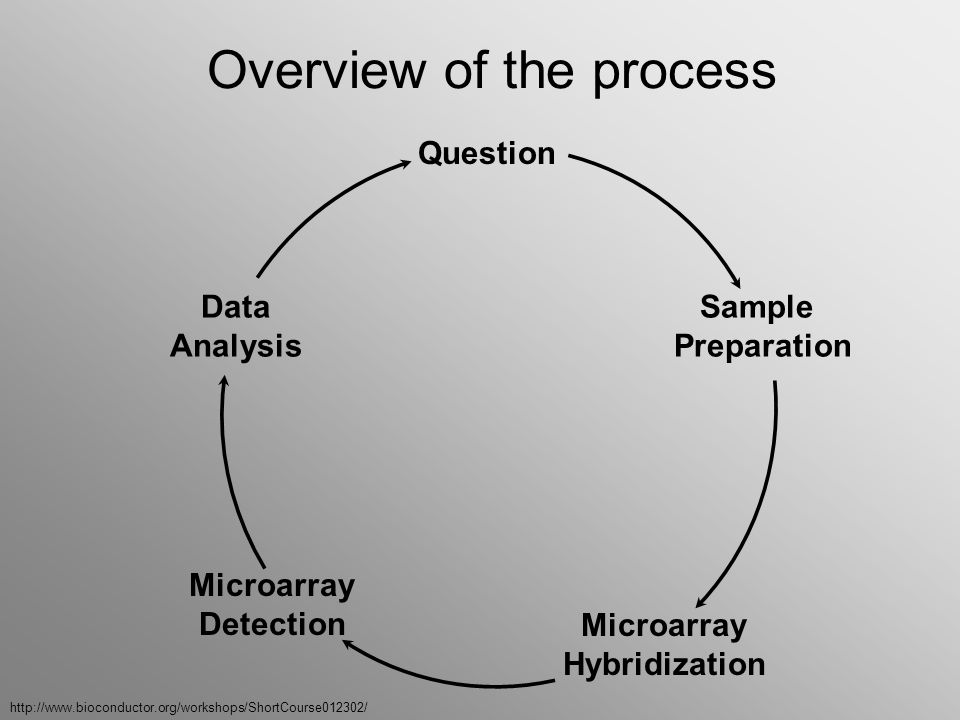 Overview of the process

Question

Sample Preparation

Microarray Hybridization

Microarray Detection

Data Analysis

http://www.bioconductor.org/workshops/ShortCourse012302/